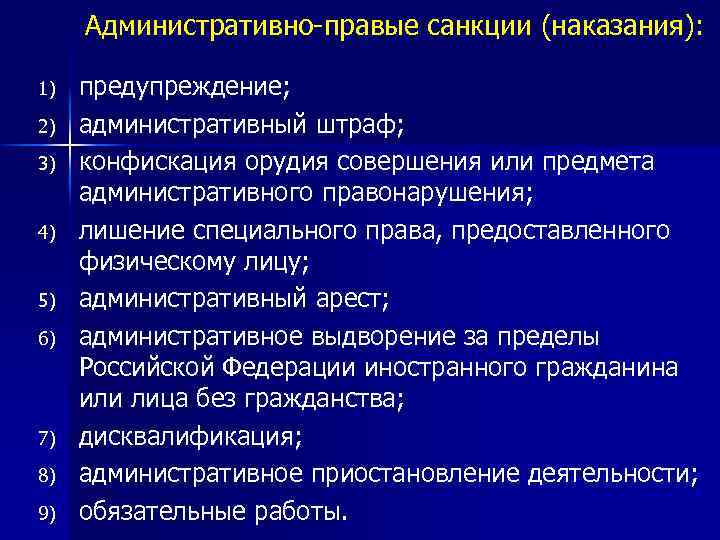 Административно-правые санкции (наказания):

1) предупреждение;
2) административный штраф;
3) конфискация орудия совершения или предмета административного правонарушения;
4) лишение специального права, предоставленного физическому лицу;
5) административный арест;
6) административное выдворение за пределы Российской Федерации иностранного гражданина или лица без гражданства;
7) дисквалификация;
8) административное приостановление деятельности;
9) обязательные работы.